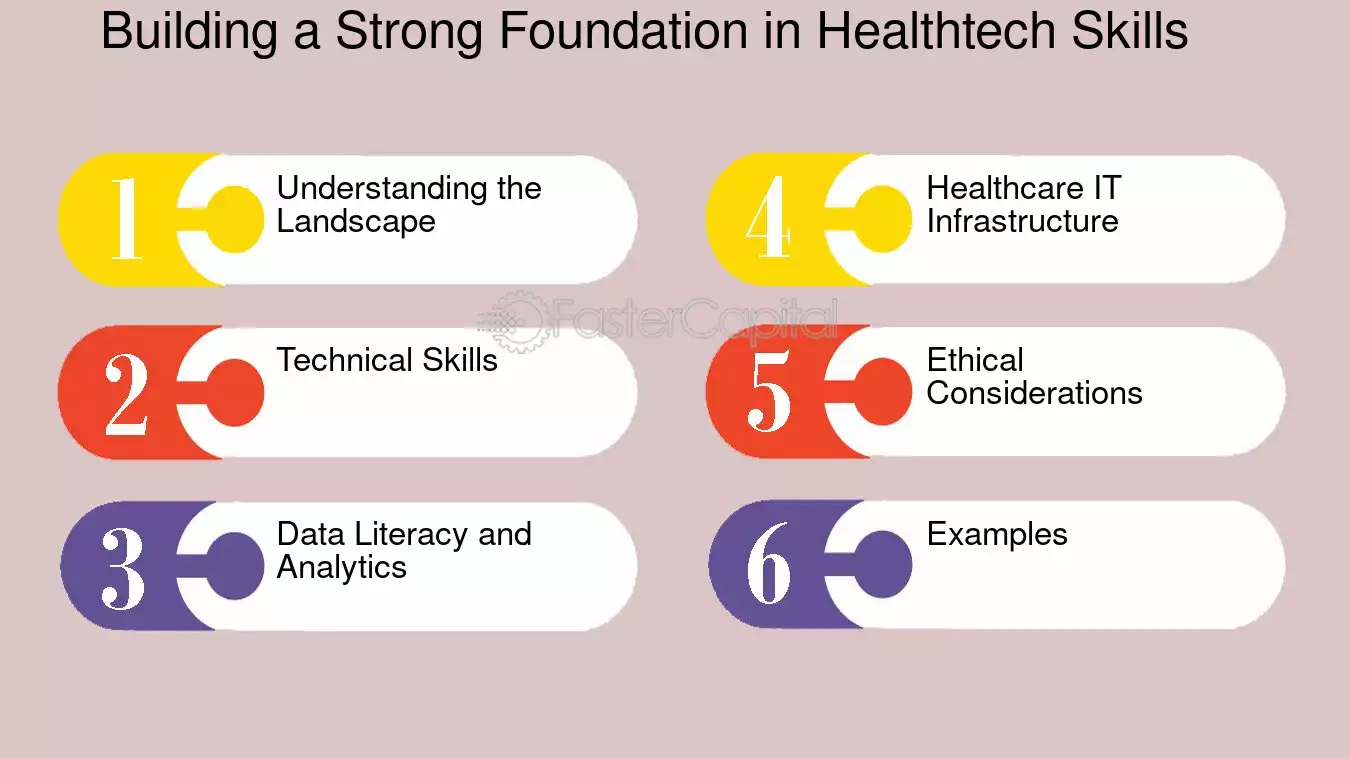 Building a Strong Foundation in Healthtech Skills

1 Understanding the Landscape

2 Technical Skills

3 Data Literacy and Analytics

4 Healthcare IT Infrastructure

5 Ethical Considerations

6 Examples

FasterCapital